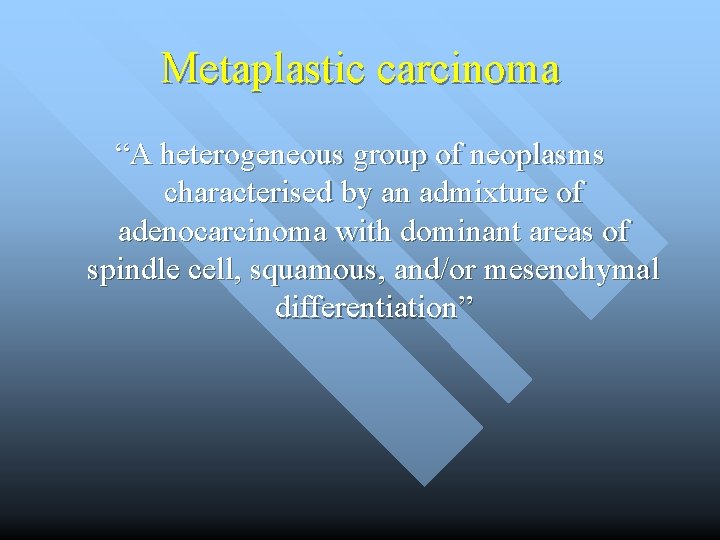 Metaplastic carcinoma

“A heterogeneous group of neoplasms characterised by an admixture of adenocarcinoma with dominant areas of spindle cell, squamous, and/or mesenchymal differentiation”